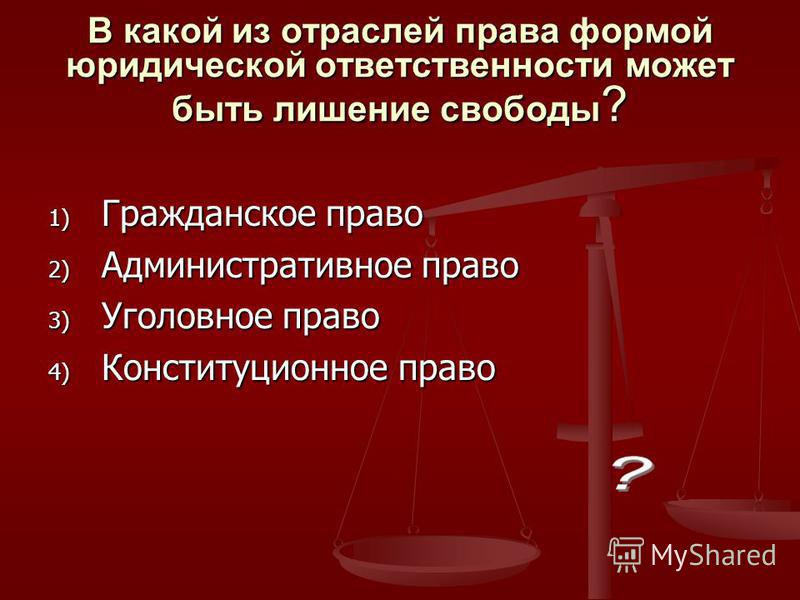 В какой из отраслей права формой юридической ответственности может быть лишение свободы?

1) Гражданское право
2) Административное право
3) Уголовное право
4) Конституционное право

?

MyShared